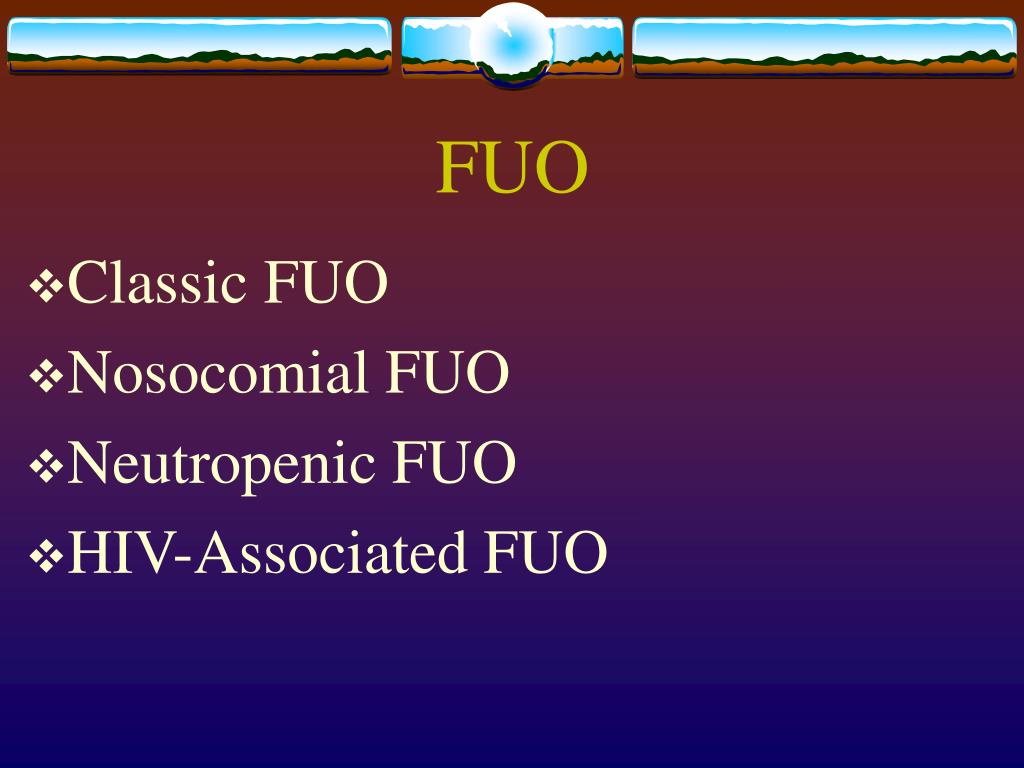 FUO

❖Classic FUO
❖Nosocomial FUO
❖Neutropenic FUO
❖HIV-Associated FUO